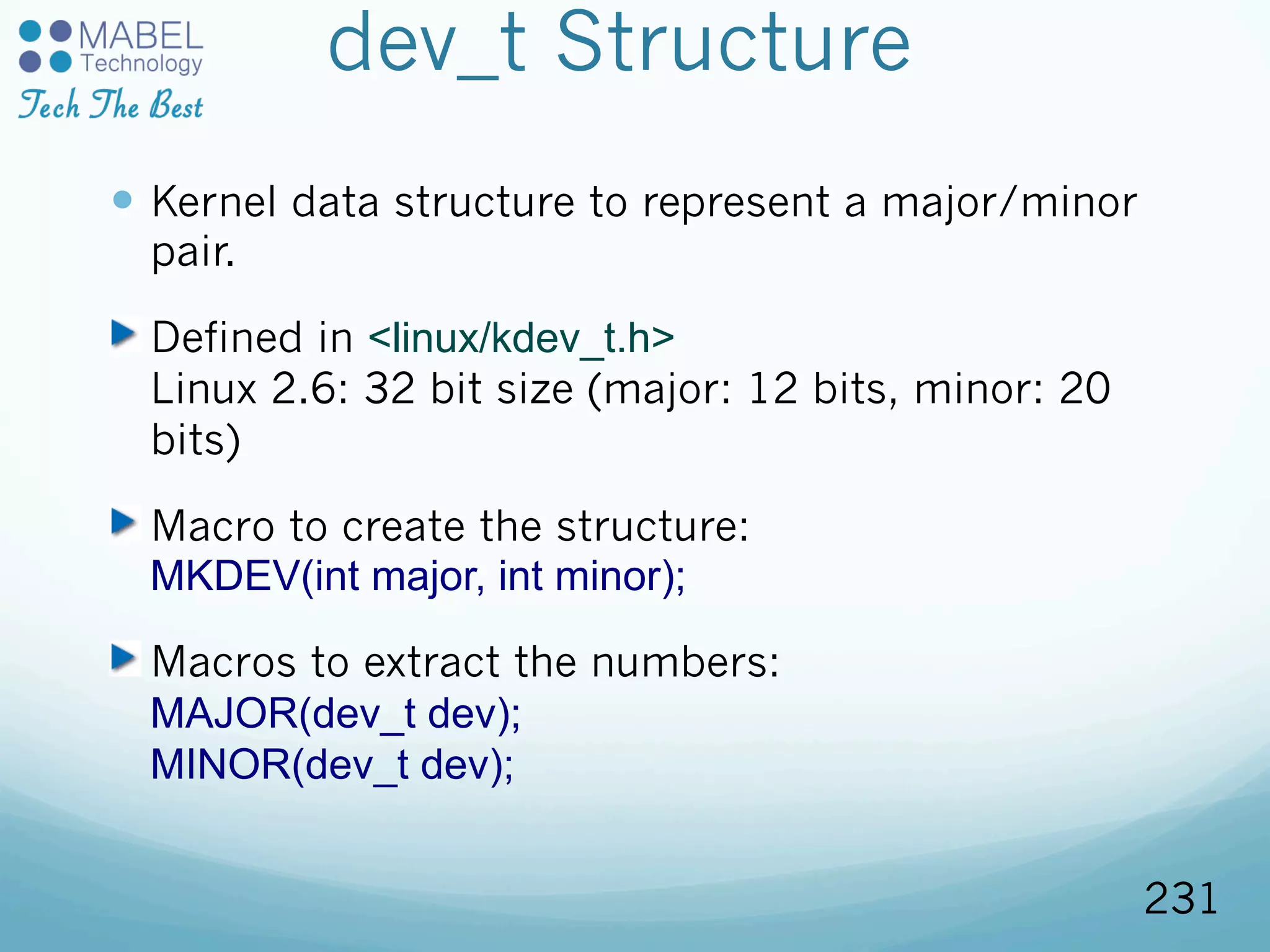 MABEL Technology
Tech The Best

dev_t Structure

Kernel data structure to represent a major/minor pair.

Defined in <linux/kdev_t.h>
Linux 2.6: 32 bit size (major: 12 bits, minor: 20 bits)

Macro to create the structure:
MKDEV(int major, int minor);

Macros to extract the numbers:
MAJOR(dev_t dev);
MINOR(dev_t dev);

231